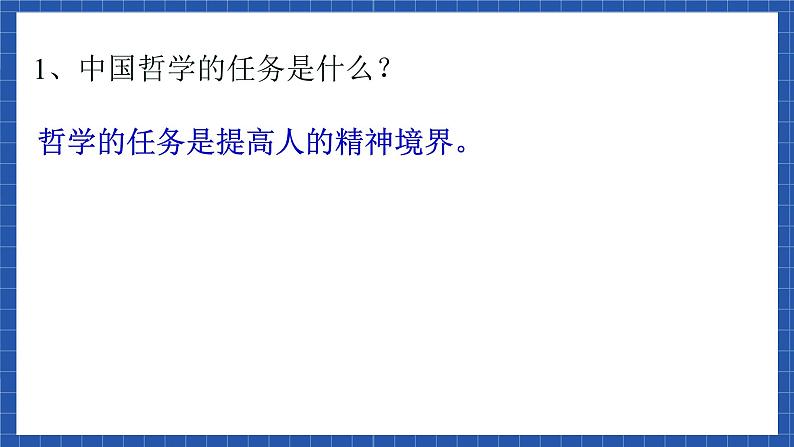 1、中国哲学的任务是什么？

哲学的任务是提高人的精神境界。